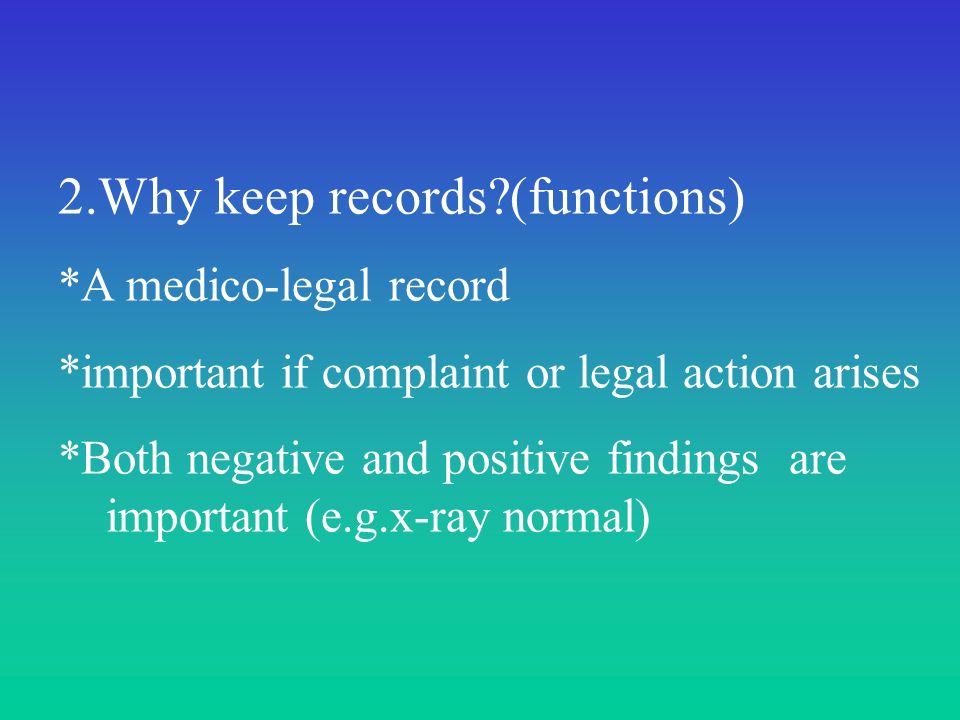 2.Why keep records?(functions)

*A medico-legal record

*important if complaint or legal action arises

*Both negative and positive findings are important (e.g.x-ray normal)